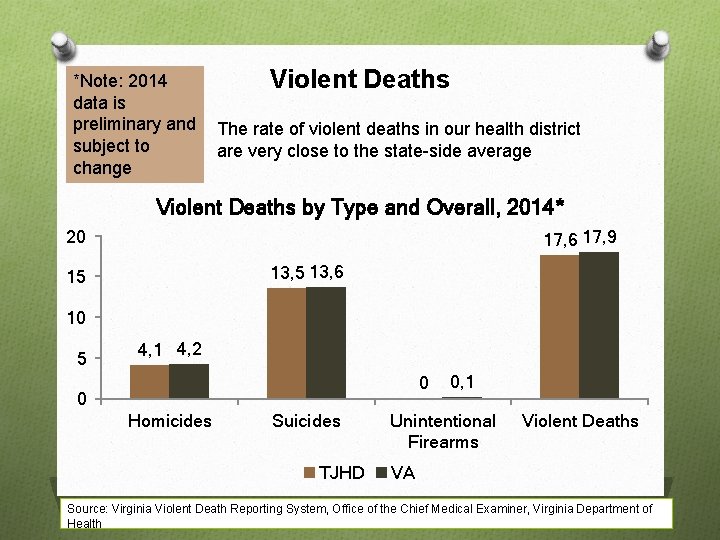 *Note: 2014 data is preliminary and subject to change

Violent Deaths

The rate of violent deaths in our health district are very close to the state-side average

Violent Deaths by Type and Overall, 2014*

20
15
10
5
0

4,1 4,2
13,5 13,6
0 0,1
17,6 17,9

Homicides
Suicides
Unintentional Firearms
Violent Deaths

TJHD VA

Source: Virginia Violent Death Reporting System, Office of the Chief Medical Examiner, Virginia Department of Health